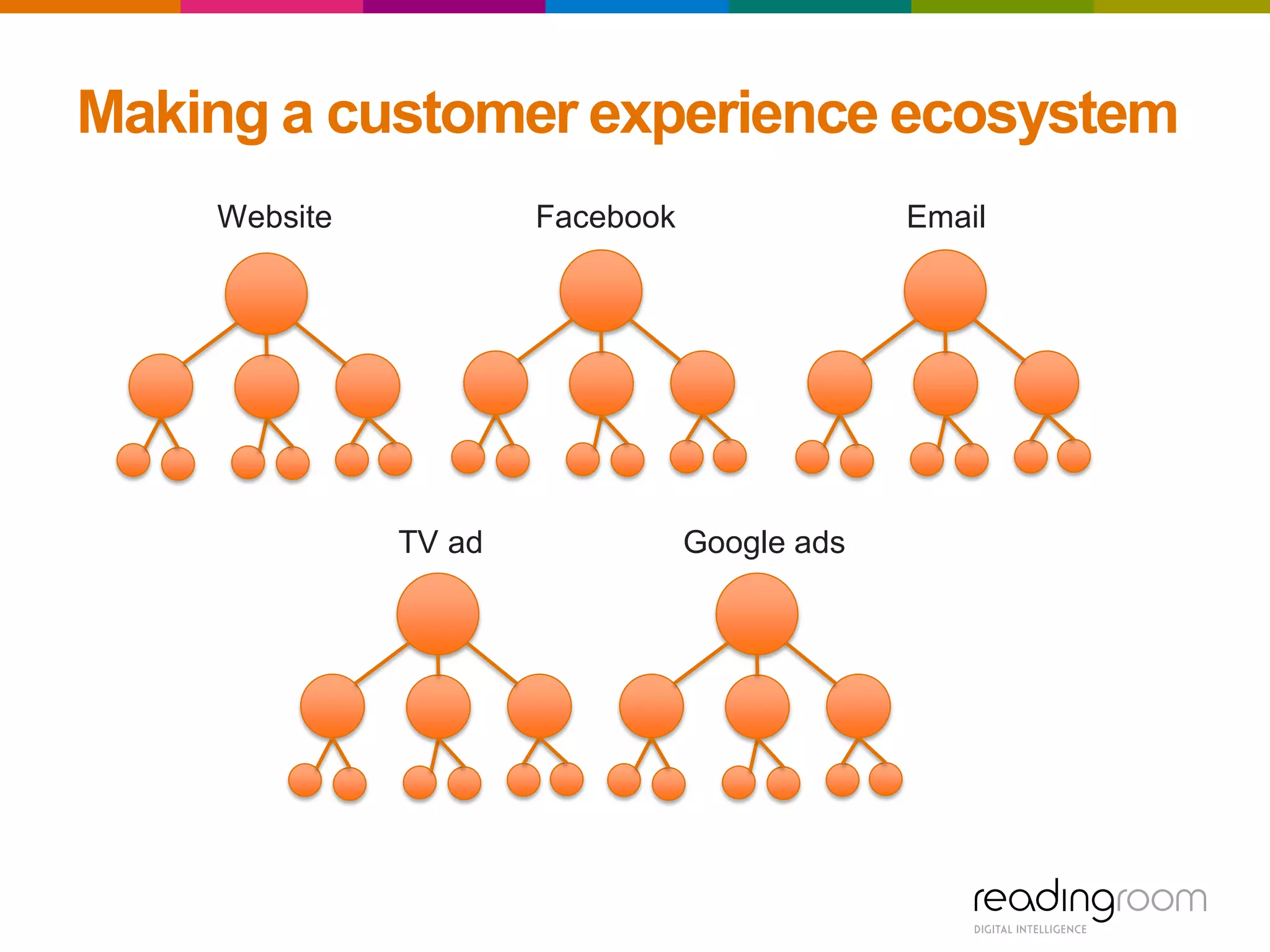 Making a customer experience ecosystem

Website

Facebook

Email

TV ad

Google ads

readingroom
DIGITAL INTELLIGENCE